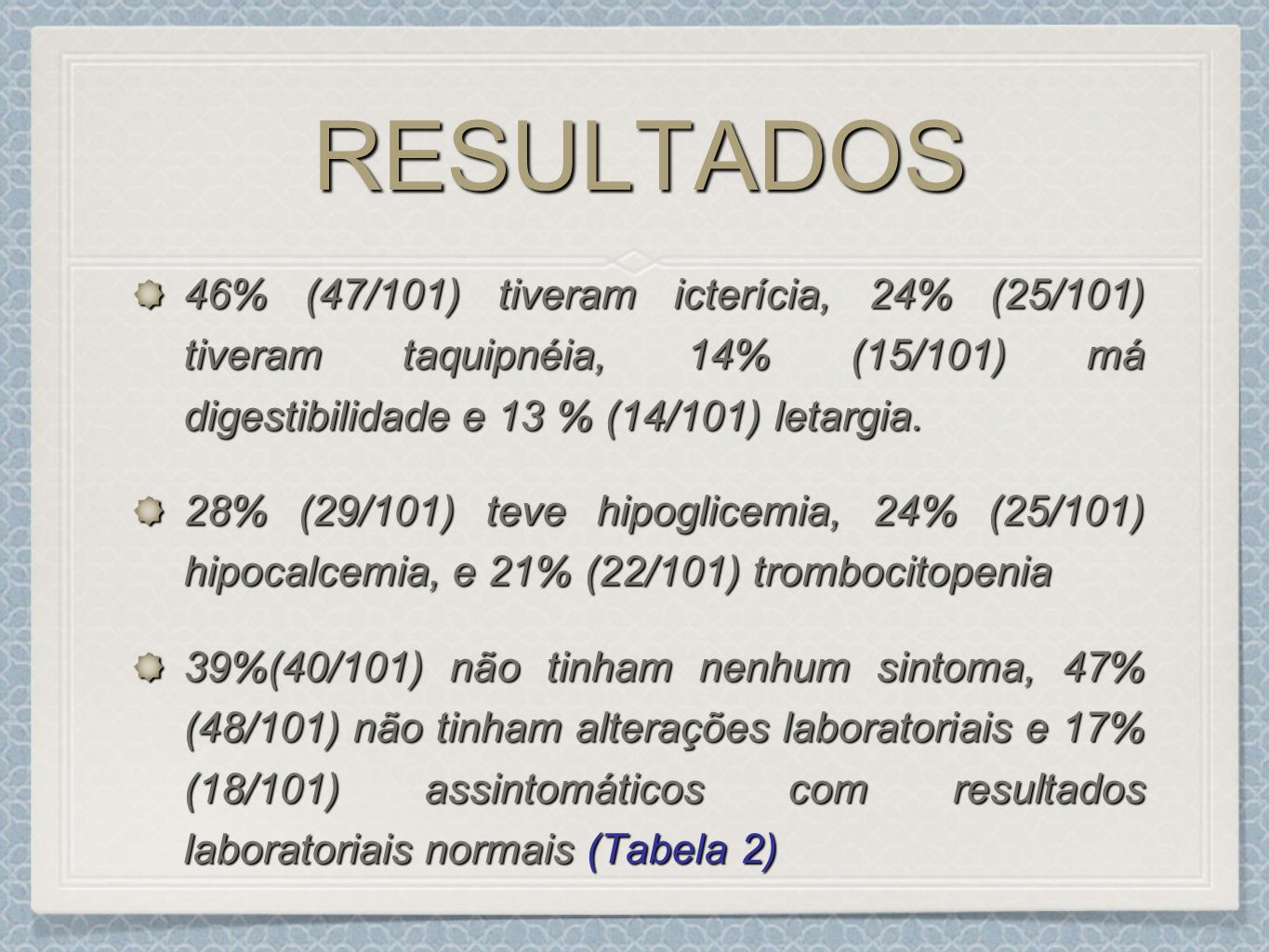 RESULTADOS

46% (47/101) tiveram icterícia, 24% (25/101) tiveram taquipnéia, 14% (15/101) má digestibilidade e 13 % (14/101) letargia.

28% (29/101) teve hipoglicemia, 24% (25/101) hipocalcemia, e 21% (22/101) trombocitopenia

39%(40/101) não tinham nenhum sintoma, 47% (48/101) não tinham alterações laboratoriais e 17% (18/101) assintomáticos com resultados laboratoriais normais (Tabela 2)